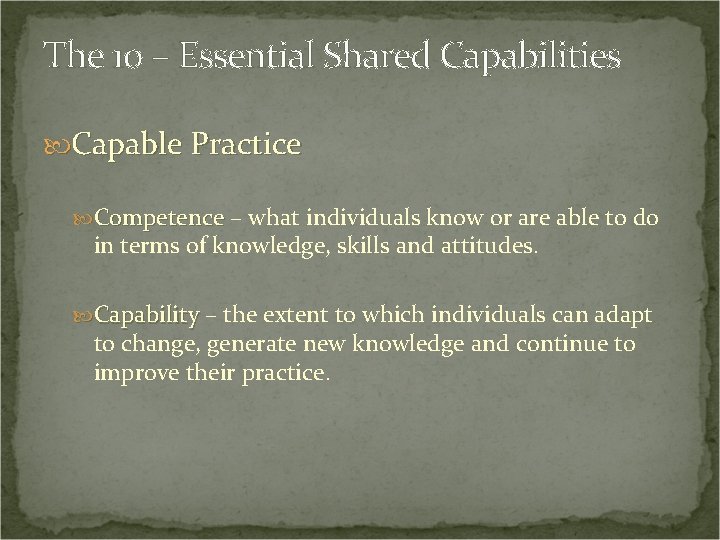 The 10 – Essential Shared Capabilities

Capable Practice

Competence – what individuals know or are able to do in terms of knowledge, skills and attitudes.

Capability – the extent to which individuals can adapt to change, generate new knowledge and continue to improve their practice.